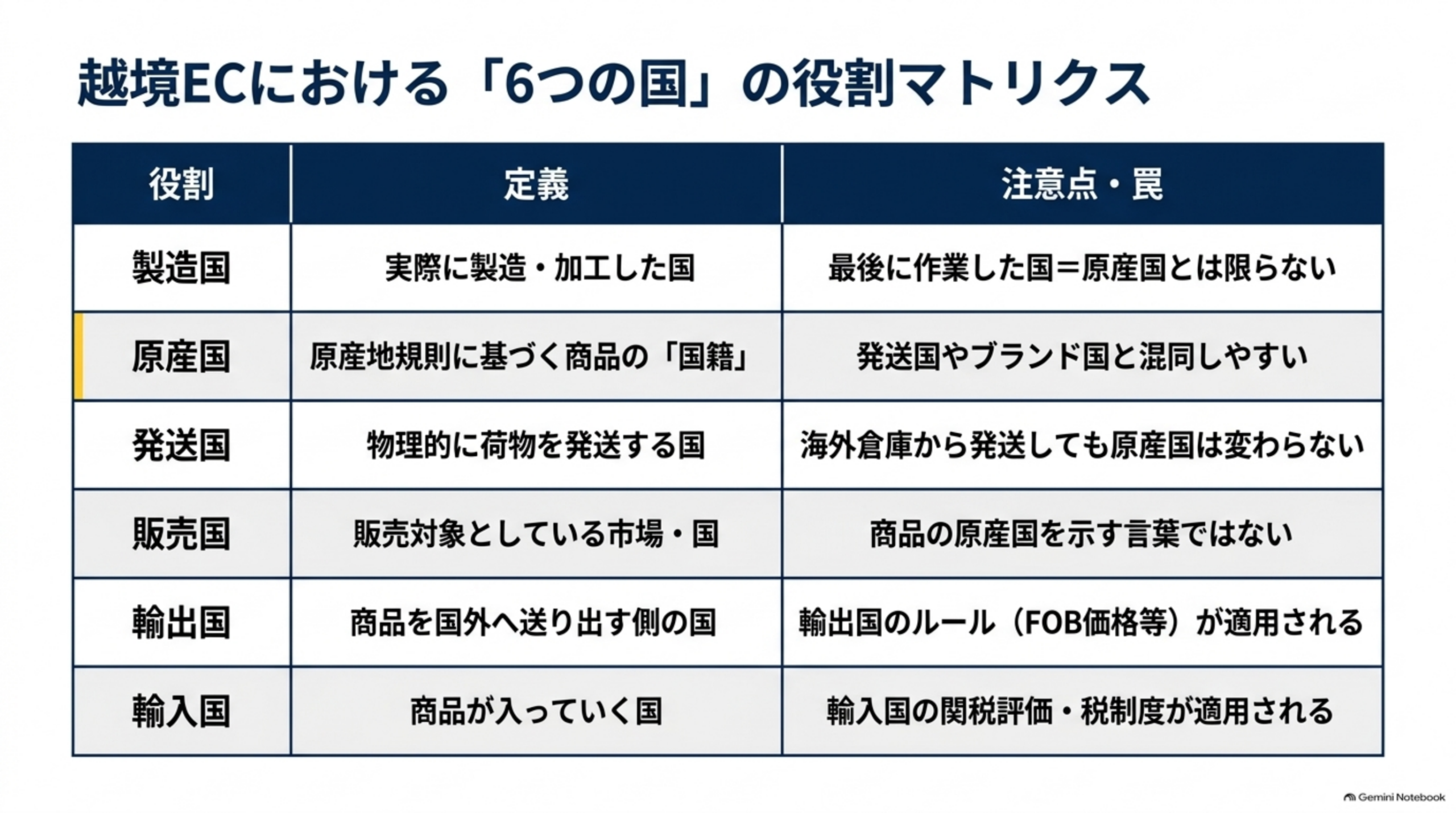 越境ECにおける「6つの国」の役割マトリクス

| 役割 | 定義 | 注意点・罠 |
|---|---|---|
| 製造国 | 実際に製造・加工した国 | 最後に作業した国＝原産国とは限らない |
| 原産国 | 原産地規則に基づく商品の「国籍」 | 発送国やブランド国と混同しやすい |
| 発送国 | 物理的に荷物を発送する国 | 海外倉庫から発送しても原産国は変わらない |
| 販売国 | 販売対象としている市場・国 | 商品の原産国を示す言葉ではない |
| 輸出国 | 商品を国外へ送り出す側の国 | 輸出国のルール（FOB価格等）が適用される |
| 輸入国 | 商品が入っていく国 | 輸入国の関税評価・税制度が適用される |

Gemini Notebook